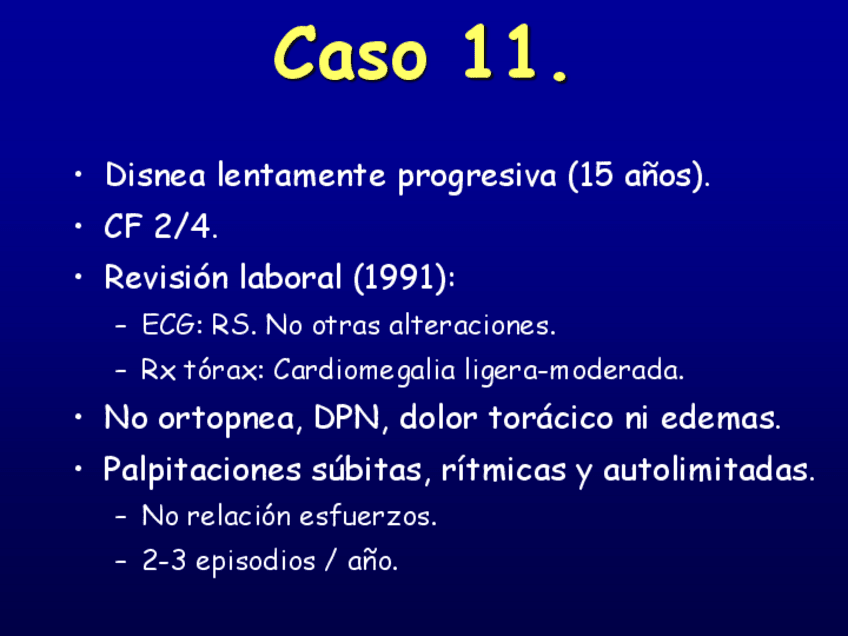 Caso 11.

• Disnea lentamente progresiva (15 años).
• CF 2/4.
• Revisión laboral (1991):
– ECG: RS. No otras alteraciones.
– Rx tórax: Cardiomegalia ligera-moderada.
• No ortopnea, DPN, dolor torácico ni edemas.
• Palpitaciones súbitas, rítmicas y autolimitadas.
– No relación esfuerzos.
– 2-3 episodios / año.